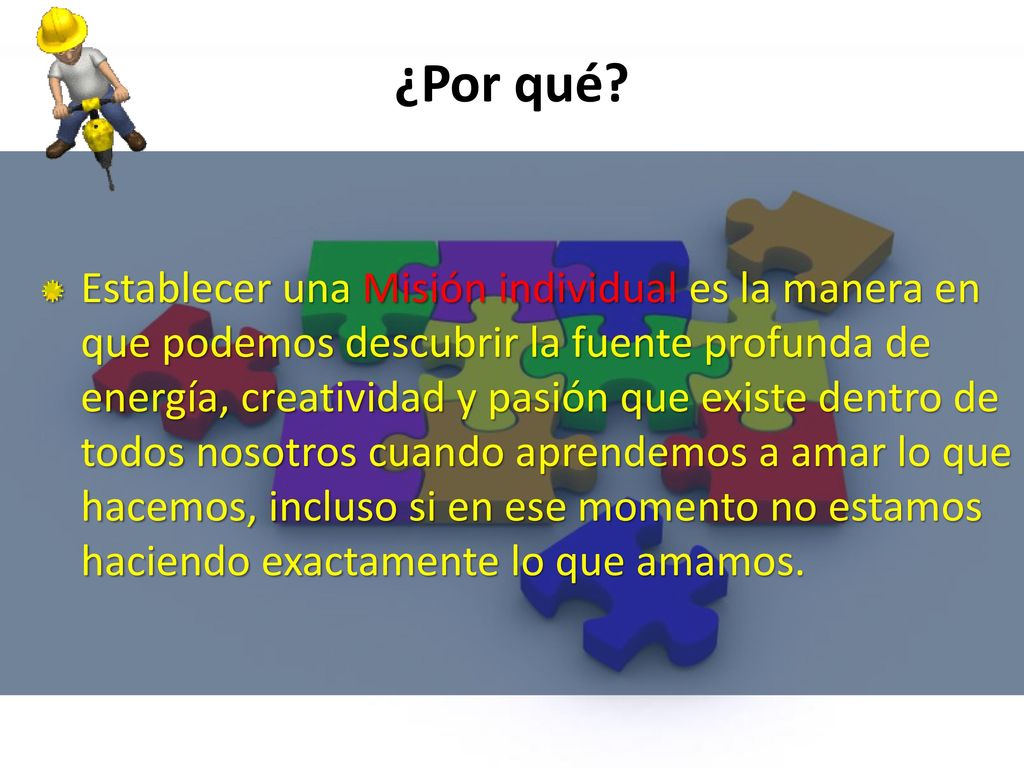 ¿Por qué?

Establecer una Misión individual es la manera en que podemos descubrir la fuente profunda de energía, creatividad y pasión que existe dentro de todos nosotros cuando aprendemos a amar lo que hacemos, incluso si en ese momento no estamos haciendo exactamente lo que amamos.